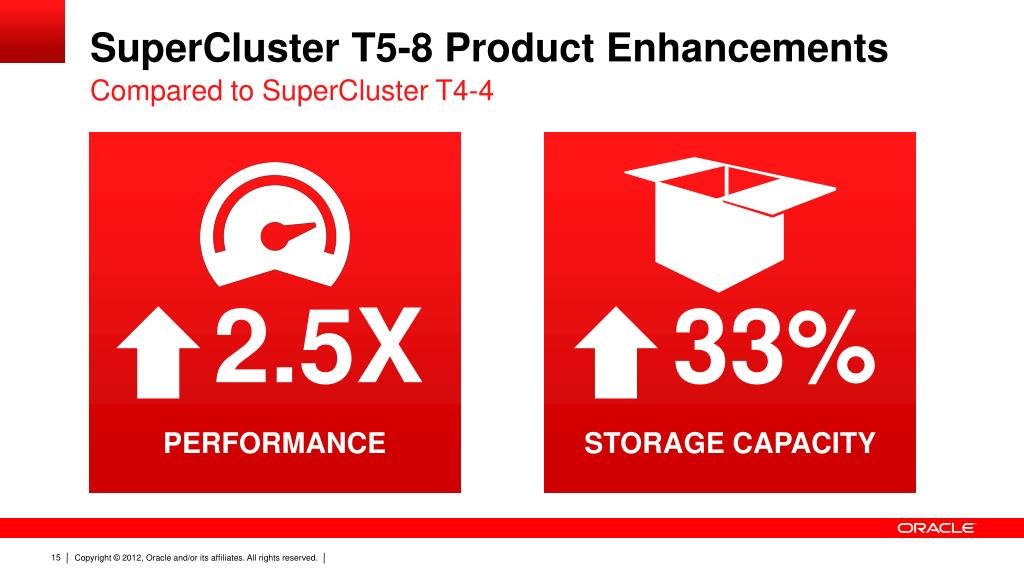 SuperCluster T5-8 Product Enhancements
Compared to SuperCluster T4-4

2.5X
PERFORMANCE

33%
STORAGE CAPACITY

ORACLE

15 | Copyright © 2012, Oracle and/or its affiliates. All rights reserved. |